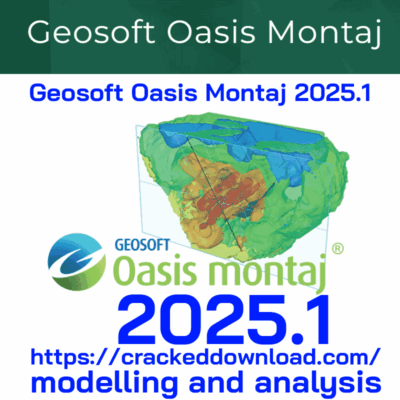 Geosoft Oasis Montaj

Geosoft Oasis Montaj 2025.1

GEOSOFT
Oasis montaj®

2025.1

https://crackeddownload.com/
modelling and analysis